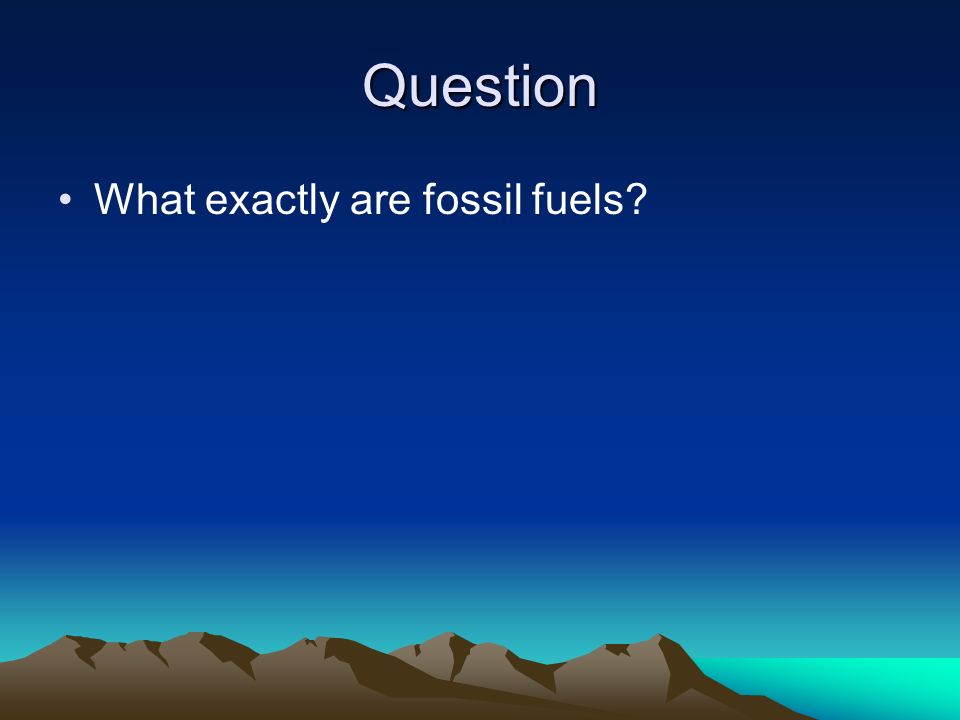 Question

• What exactly are fossil fuels?